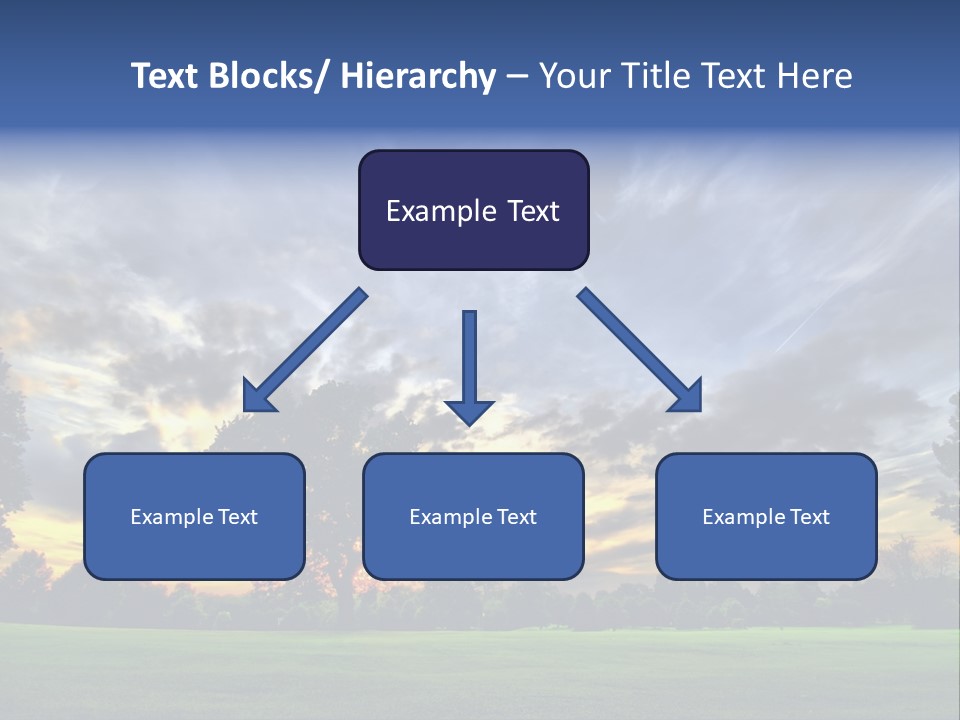 Text Blocks/ Hierarchy – Your Title Text Here

Example Text

Example Text

Example Text

Example Text